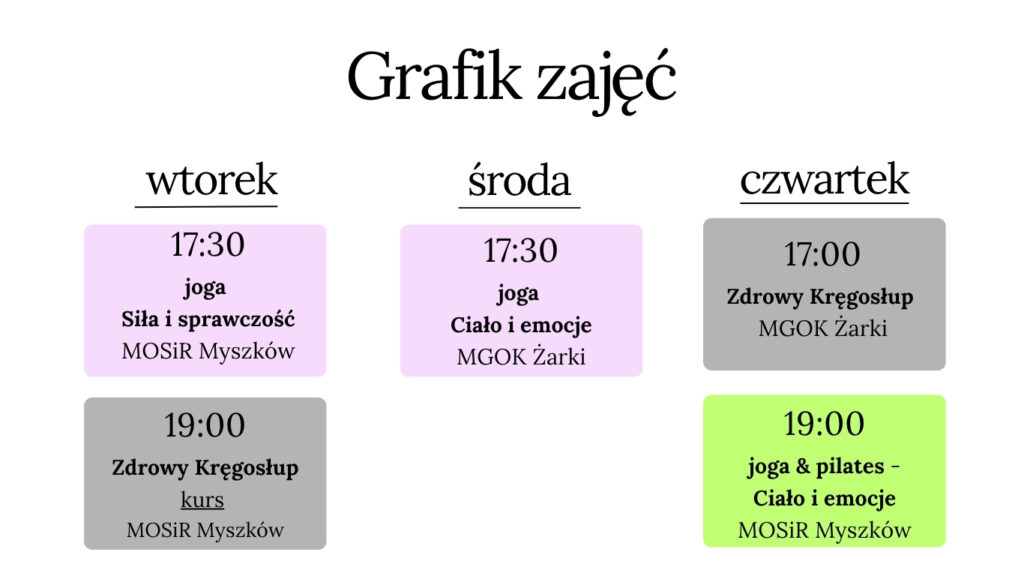 Grafik zajęć

wtorek

17:30
joga
Siła i sprawczość
MOSiR Myszków

19:00
Zdrowy Kręgosłup
kurs
MOSiR Myszków

środa

17:30
joga
Ciało i emocje
MGOK Żarki

czwartek

17:00
Zdrowy Kręgosłup
MGOK Żarki

19:00
joga & pilates -
Ciało i emocje
MOSiR Myszków